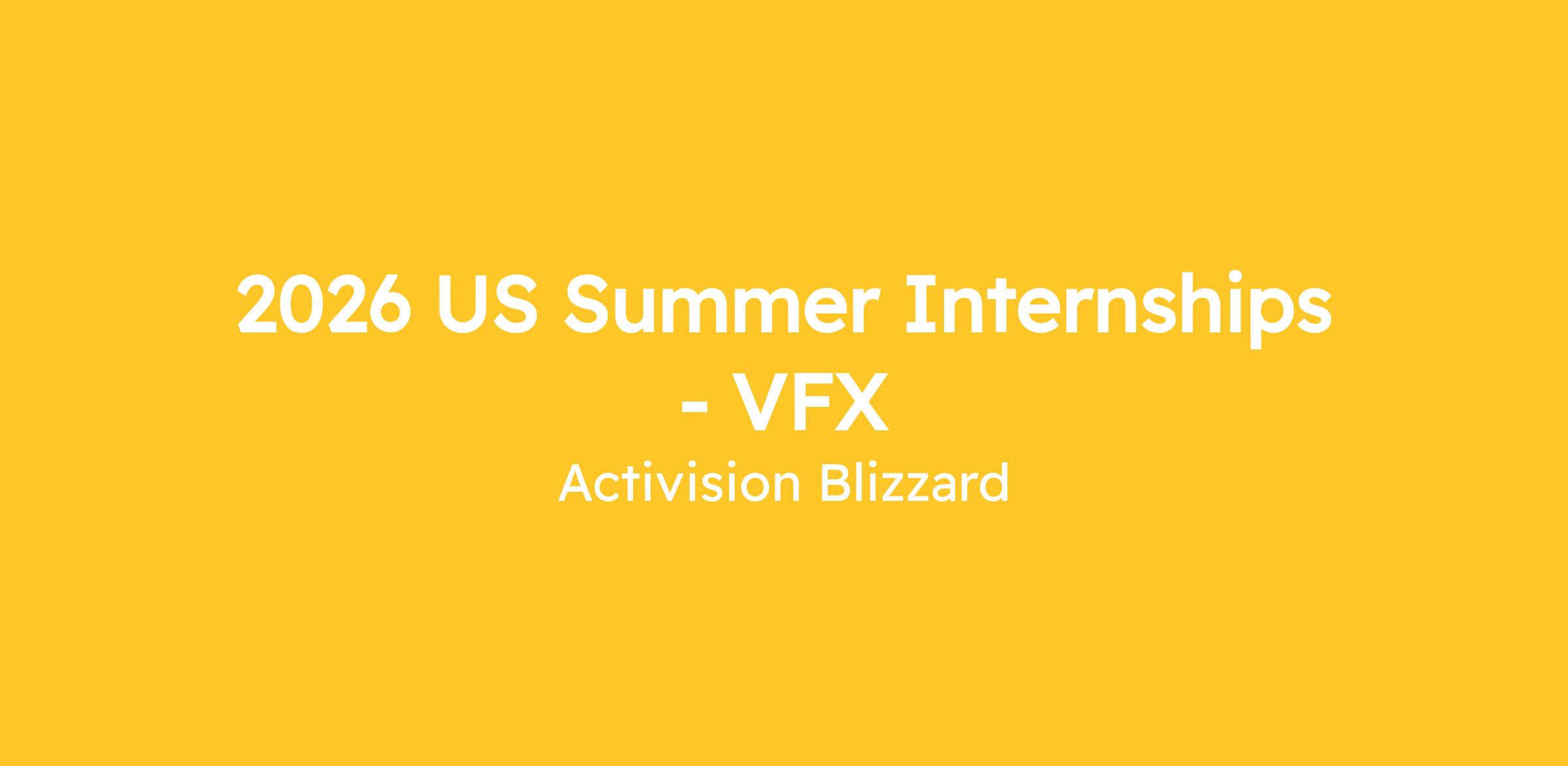 2026 US Summer Internships - VFX

Activision Blizzard